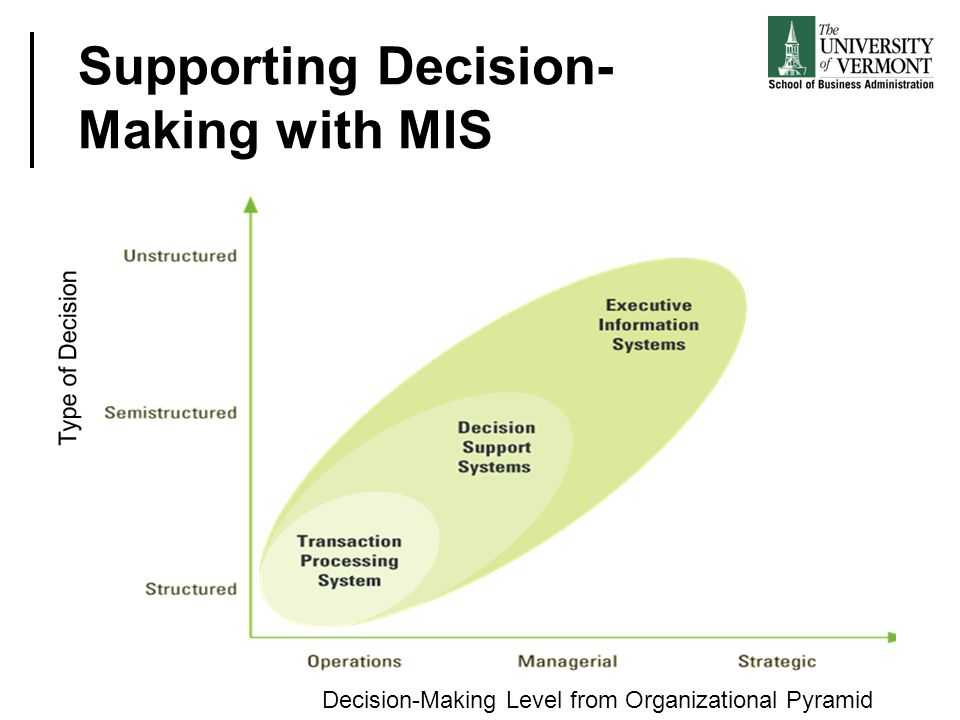 Supporting Decision-Making with MIS

The UNIVERSITY of VERMONT
School of Business Administration

Type of Decision

Unstructured

Semistructured

Structured

Executive Information Systems

Decision Support Systems

Transaction Processing System

Operations

Managerial

Strategic

Decision-Making Level from Organizational Pyramid